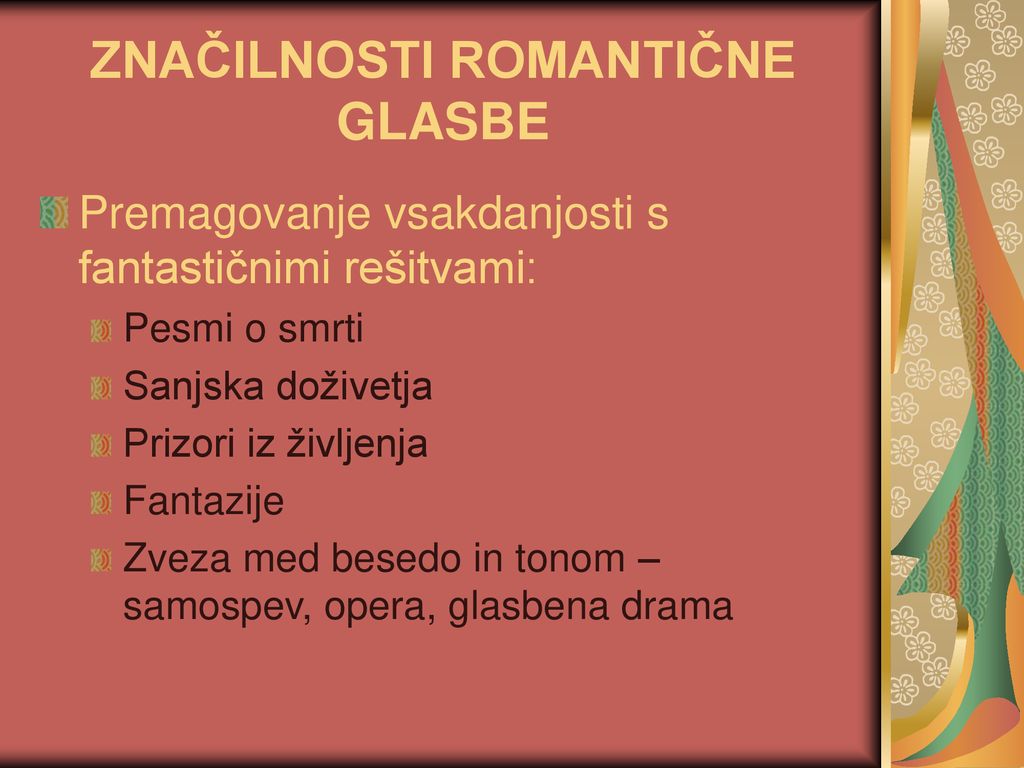 ZNAČILNOSTI ROMANTIČNE GLASBE

Premagovanje vsakdanjosti s fantastičnimi rešitvami:

Pesmi o smrti

Sanjska doživetja

Prizori iz življenja

Fantazije

Zveza med besedo in tonom – samospev, opera, glasbena drama